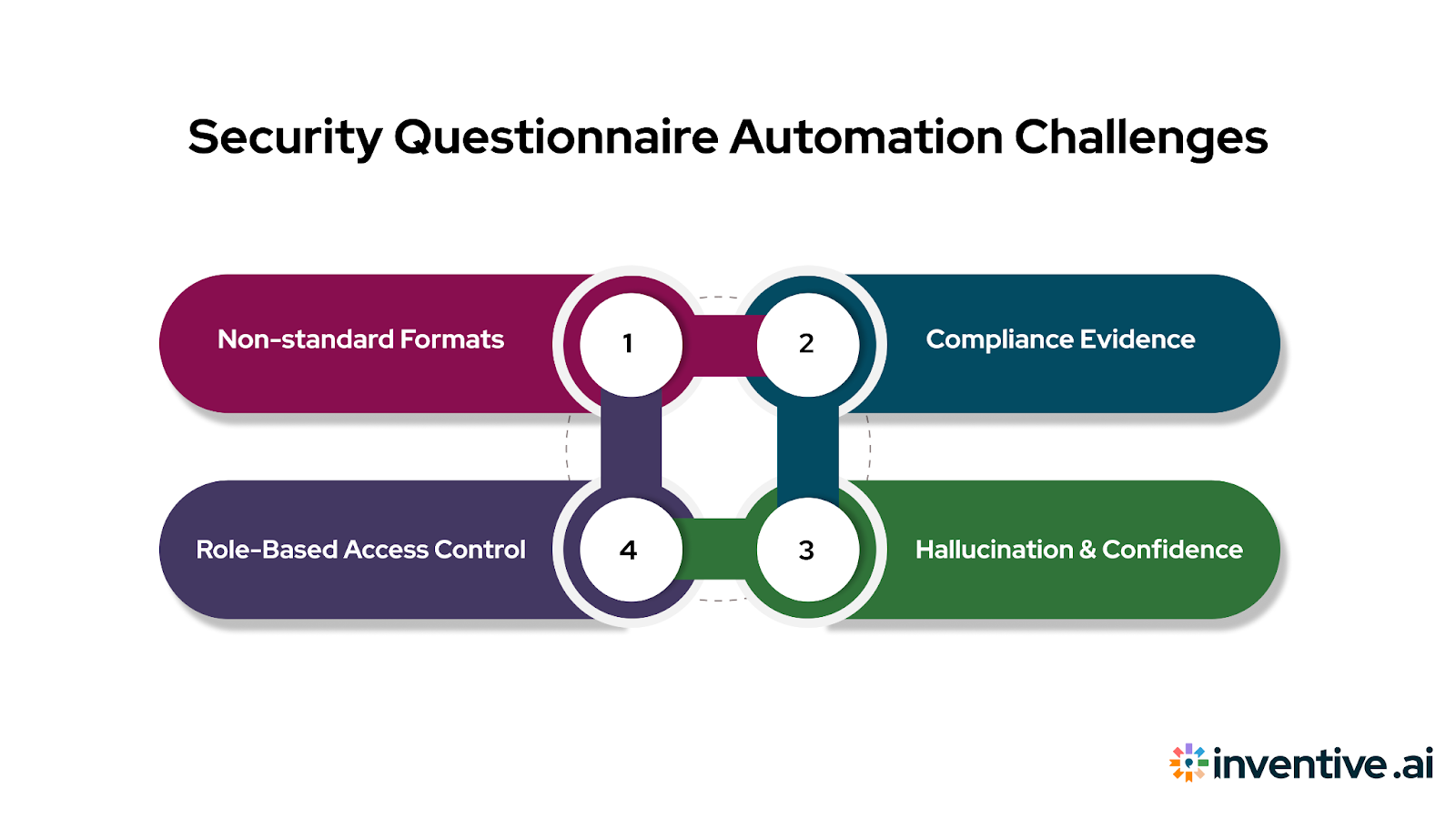 Security Questionnaire Automation Challenges

Non-standard Formats
1
2
Compliance Evidence

Role-Based Access Control
4
3
Hallucination & Confidence

inventive.ai